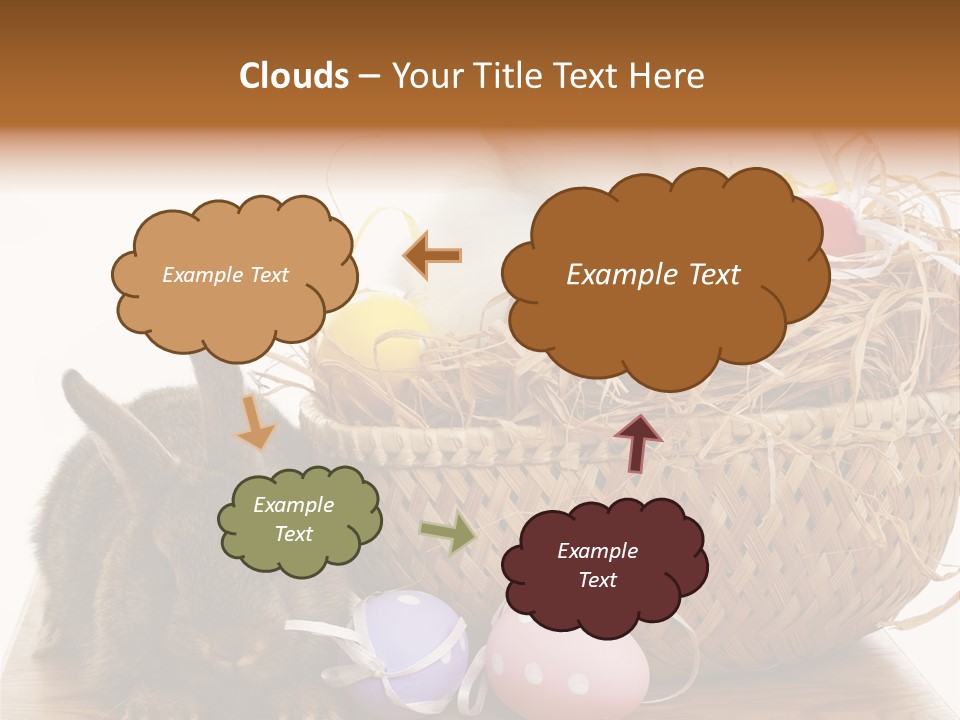 Clouds – Your Title Text Here

Example Text

Example Text

Example Text

Example Text